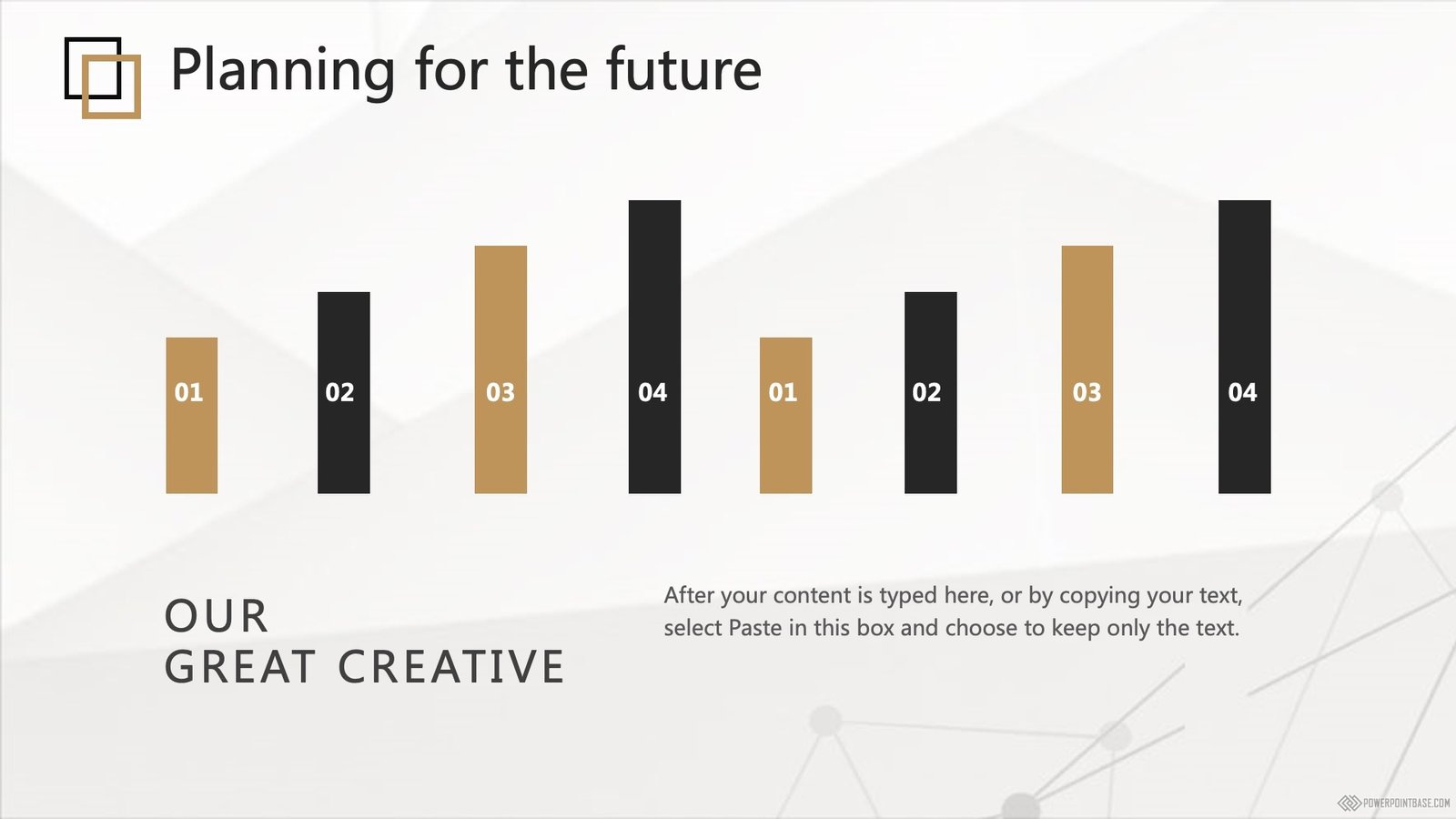 Planning for the future

01

02

03

04

01

02

03

04

OUR
GREAT CREATIVE

After your content is typed here, or by copying your text, select Paste in this box and choose to keep only the text.

POWERPOINTBASE.COM